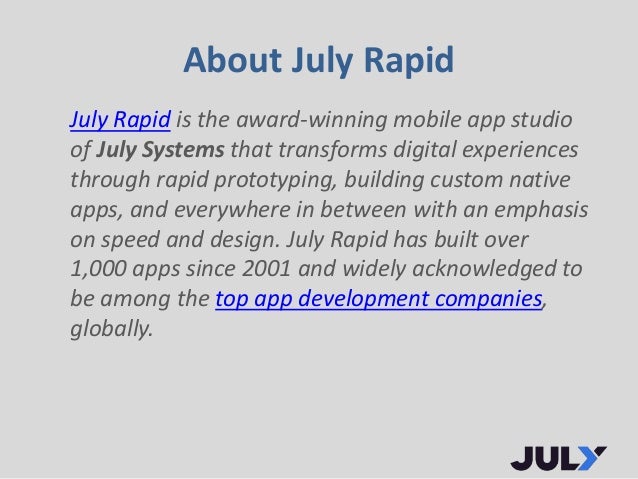 About July Rapid

July Rapid is the award-winning mobile app studio of July Systems that transforms digital experiences through rapid prototyping, building custom native apps, and everywhere in between with an emphasis on speed and design. July Rapid has built over 1,000 apps since 2001 and widely acknowledged to be among the top app development companies, globally.

JULY